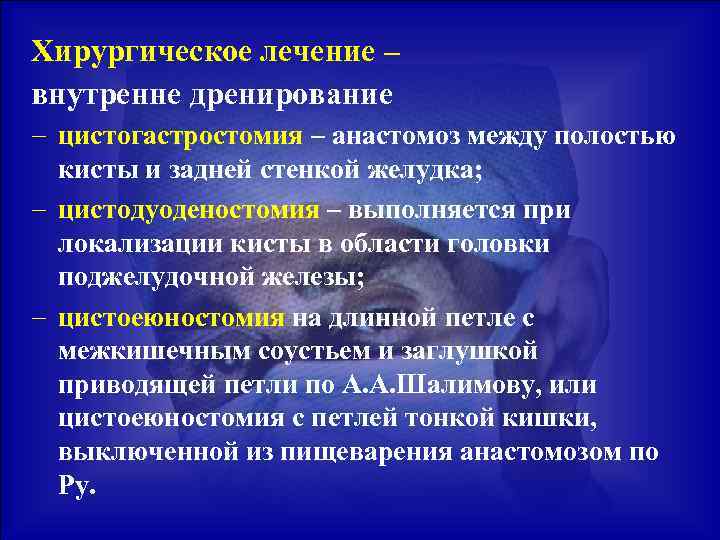 Хирургическое лечение –
внутренне дренирование

– цистогастростомия – анастомоз между полостью кисты и задней стенкой желудка;

– цистодуоденостомия – выполняется при локализации кисты в области головки поджелудочной железы;

– цистоеюностомия на длинной петле с межкишечным соустьем и заглушкой приводящей петли по А.А.Шалимову, или цистоеюностомия с петлей тонкой кишки, выключенной из пищеварения анастомозом по Ру.